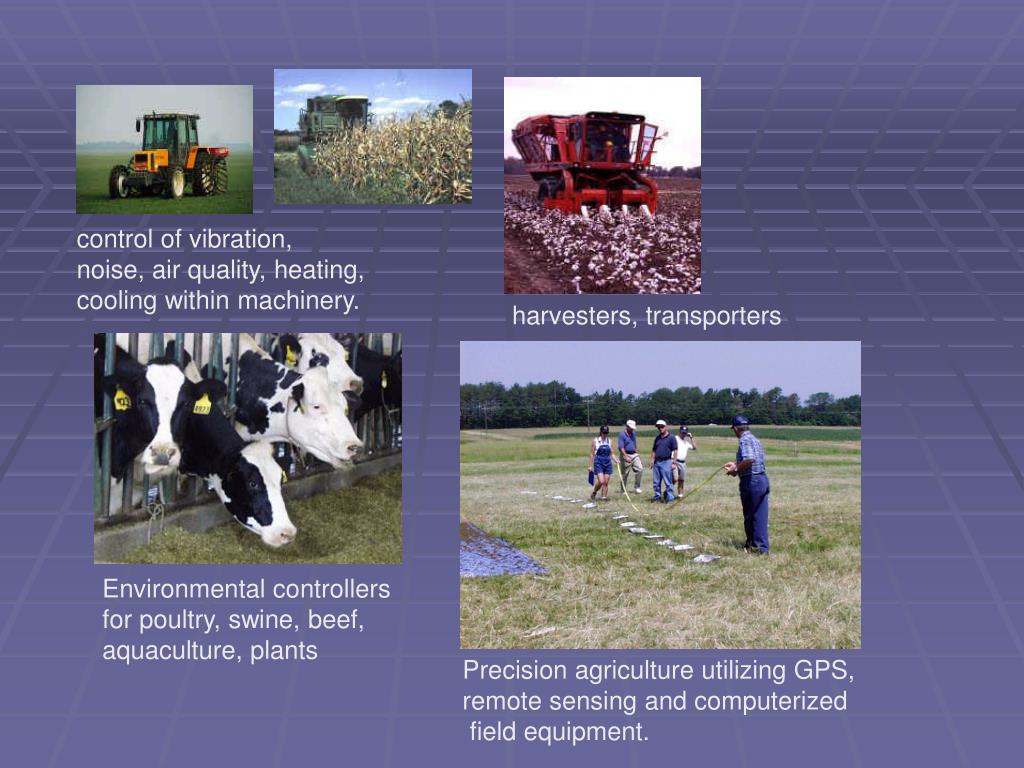 control of vibration, noise, air quality, heating, cooling within machinery.

harvesters, transporters

Environmental controllers for poultry, swine, beef, aquaculture, plants

Precision agriculture utilizing GPS, remote sensing and computerized field equipment.